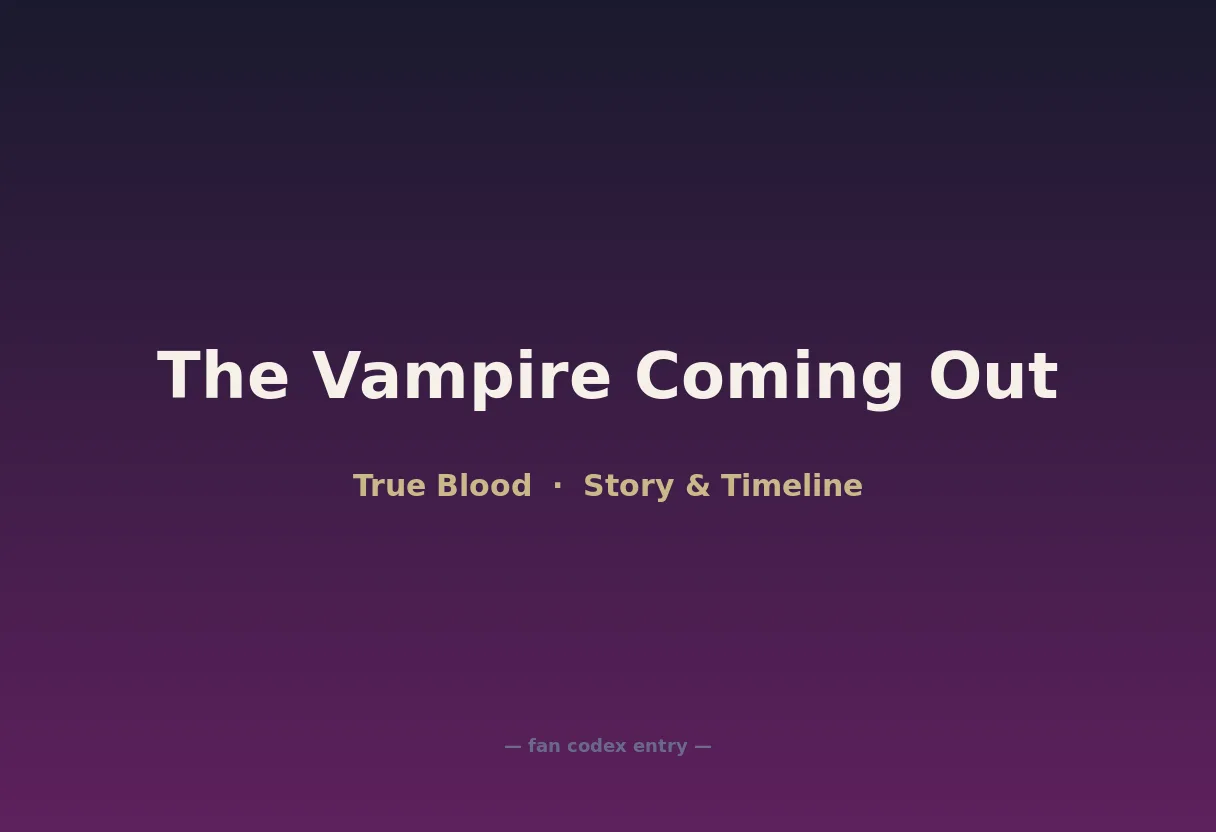 The Vampire Coming Out

True Blood · Story & Timeline

— fan codex entry —